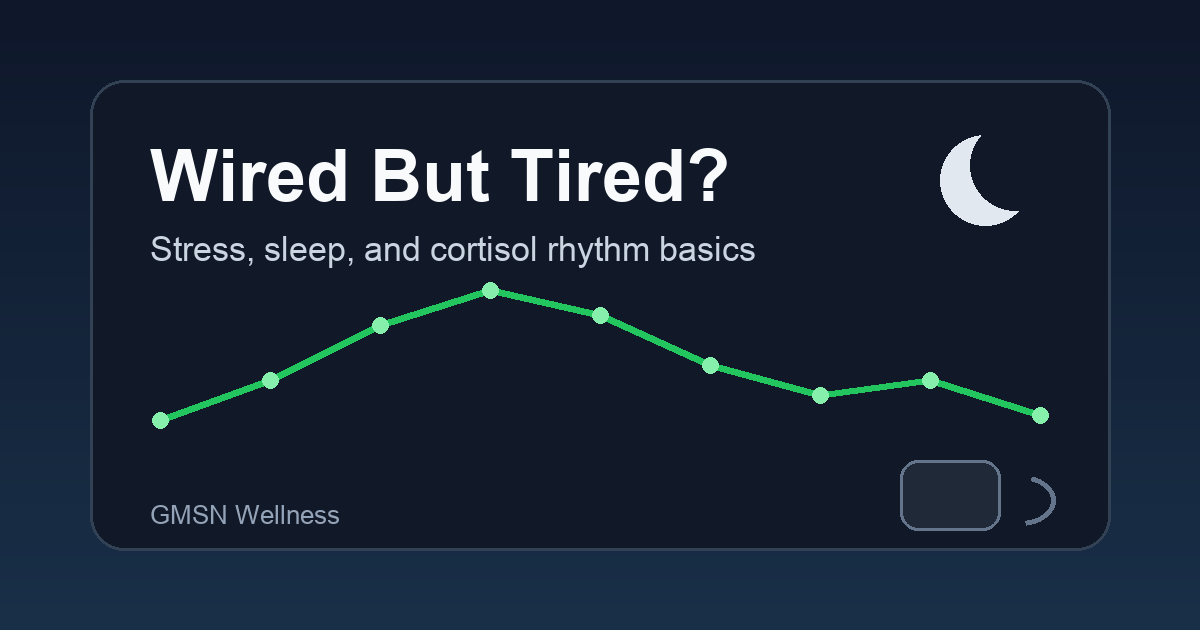 Wired But Tired?

Stress, sleep, and cortisol rhythm basics

GMSN Wellness